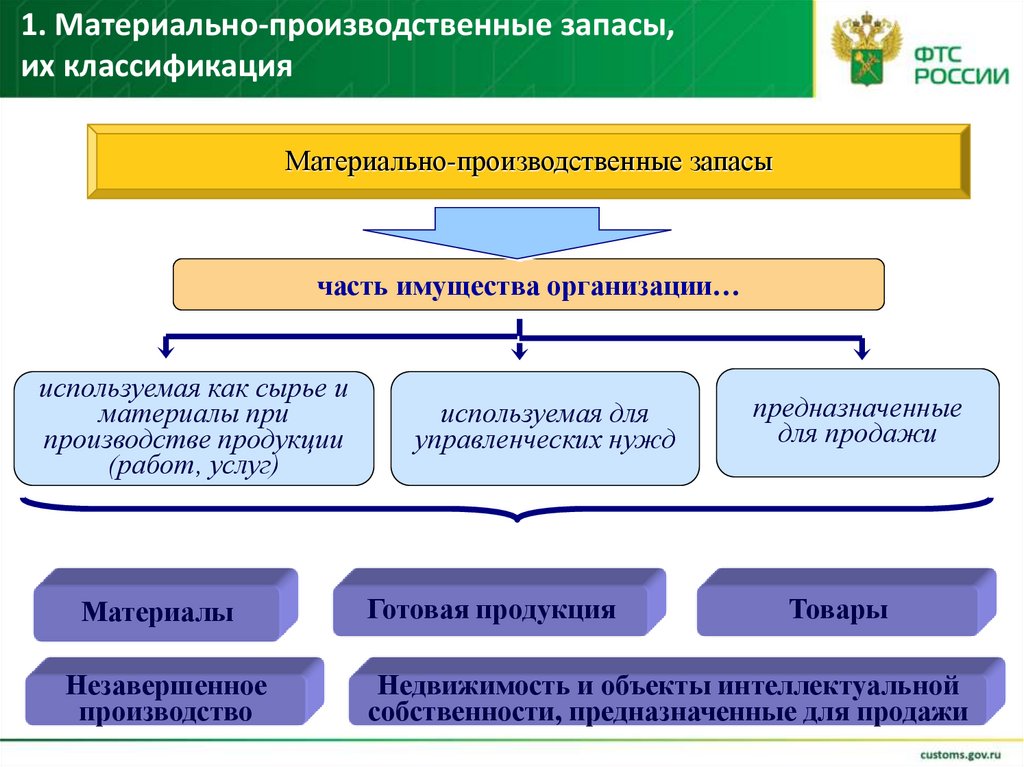 1. Материально-производственные запасы, их классификация

ФТС РОССИИ

Материально-производственные запасы

часть имущества организации…

используемая как сырье и материалы при производстве продукции (работ, услуг)

используемая для управленческих нужд

предназначенные для продажи

Материалы

Готовая продукция

Товары

Незавершенное производство

Недвижимость и объекты интеллектуальной собственности, предназначенные для продажи

customs.gov.ru